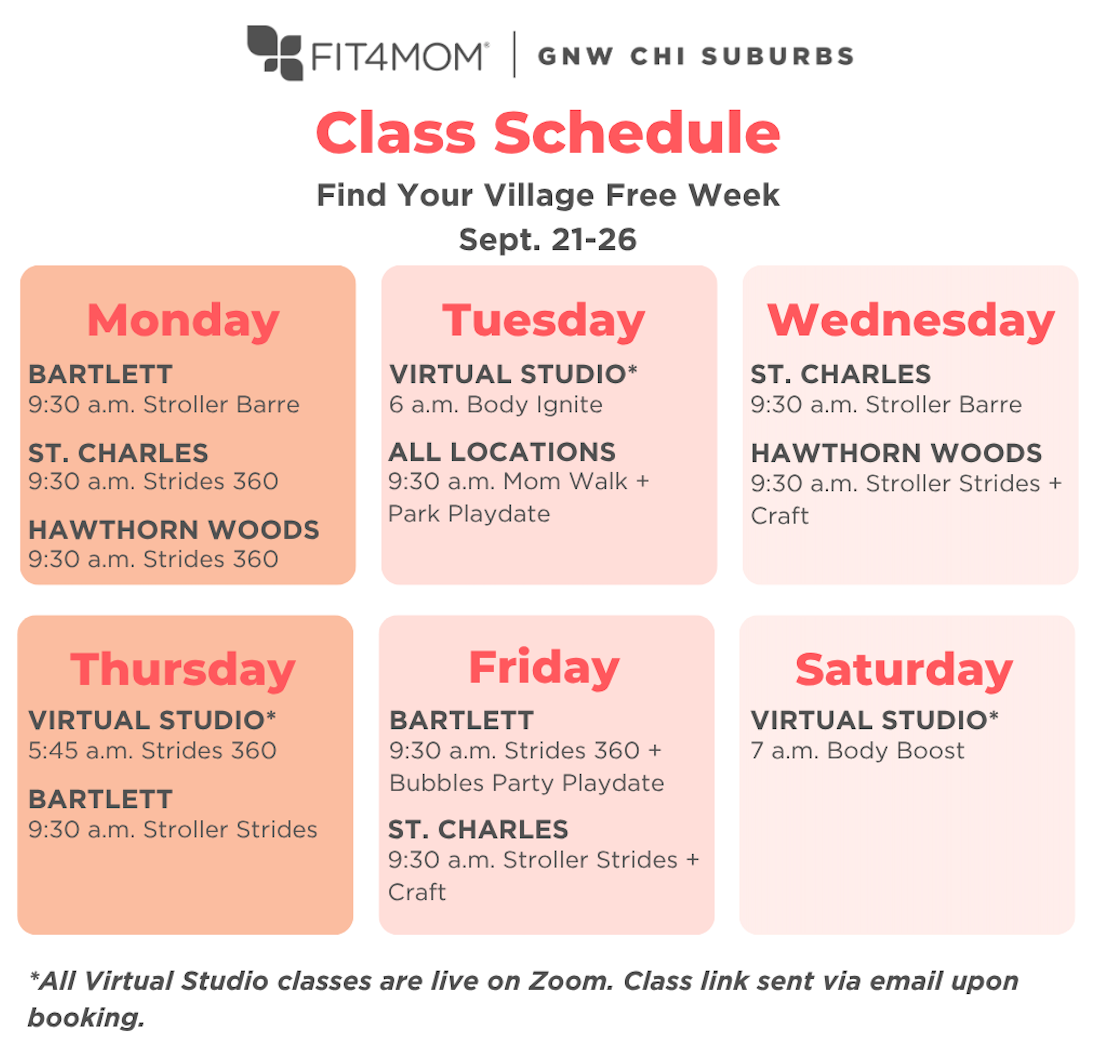 FIT4MOM® | GNW CHI SUBURBS

Class Schedule

Find Your Village Free Week
Sept. 21-26

Monday
BARTLETT
9:30 a.m. Stroller Barre
ST. CHARLES
9:30 a.m. Strides 360
HAWTHORN WOODS
9:30 a.m. Strides 360

Tuesday
VIRTUAL STUDIO*
6 a.m. Body Ignite
ALL LOCATIONS
9:30 a.m. Mom Walk + Park Playdate

Wednesday
ST. CHARLES
9:30 a.m. Stroller Barre
HAWTHORN WOODS
9:30 a.m. Stroller Strides + Craft

Thursday
VIRTUAL STUDIO*
5:45 a.m. Strides 360
BARTLETT
9:30 a.m. Stroller Strides

Friday
BARTLETT
9:30 a.m. Strides 360 + Bubbles Party Playdate
ST. CHARLES
9:30 a.m. Stroller Strides + Craft

Saturday
VIRTUAL STUDIO*
7 a.m. Body Boost

*All Virtual Studio classes are live on Zoom. Class link sent via email upon booking.